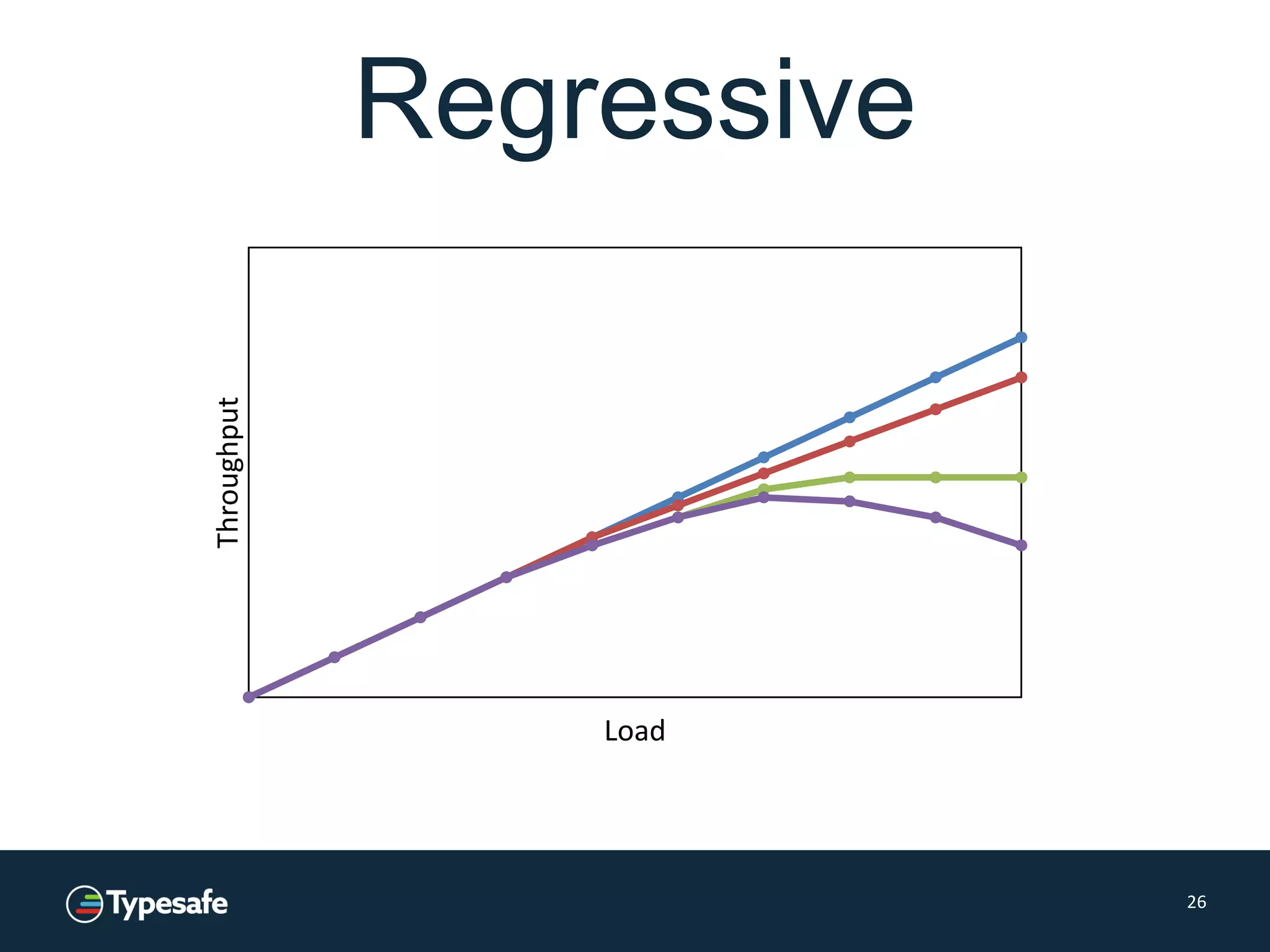 Regressive

Throughput

Load

Typesafe

26